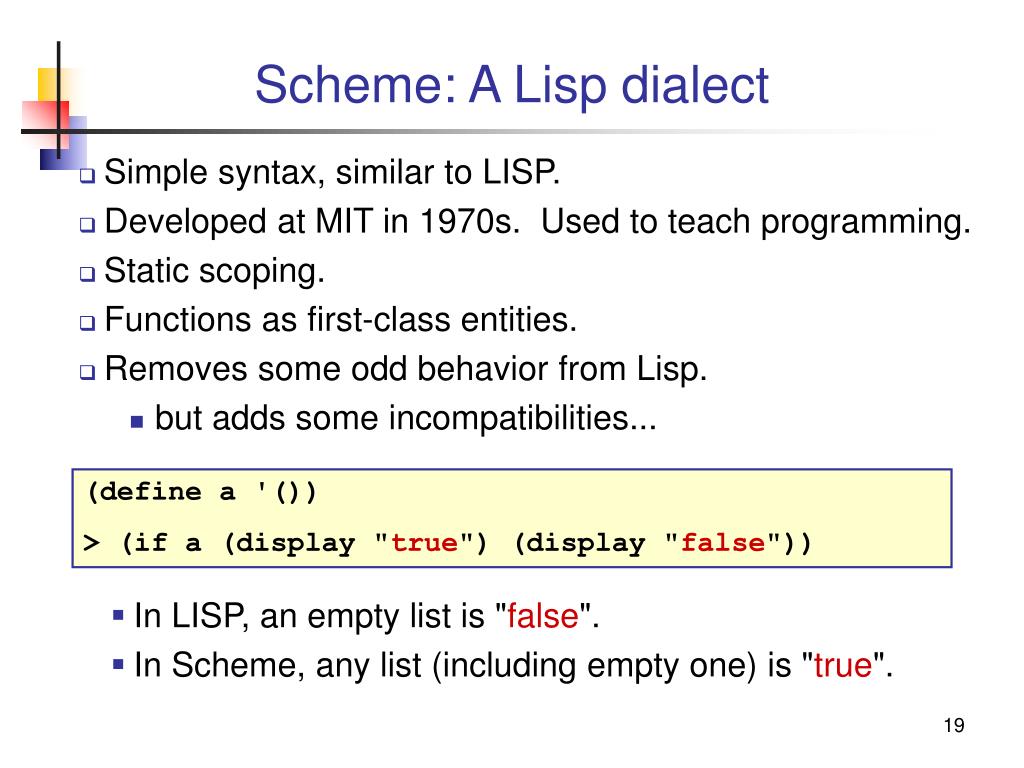 Scheme: A Lisp dialect

Simple syntax, similar to LISP.

Developed at MIT in 1970s.  Used to teach programming.

Static scoping.

Functions as first-class entities.

Removes some odd behavior from Lisp.

but adds some incompatibilities...

(define a '())

> (if a (display "true") (display "false"))

In LISP, an empty list is "false".

In Scheme, any list (including empty one) is "true".

19